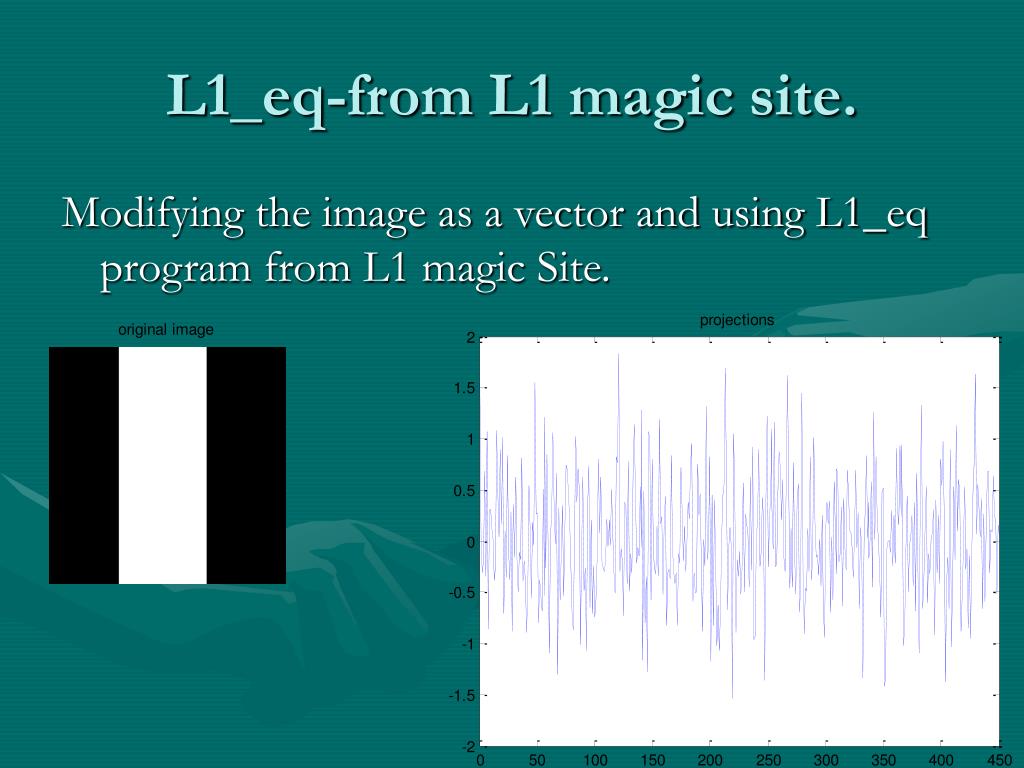 L1_eq-from L1 magic site.

Modifying the image as a vector and using L1_eq program from L1 magic Site.

original image

projections

2
1.5
1
0.5
0
-0.5
-1
-1.5
-2

0 50 100 150 200 250 300 350 400 450